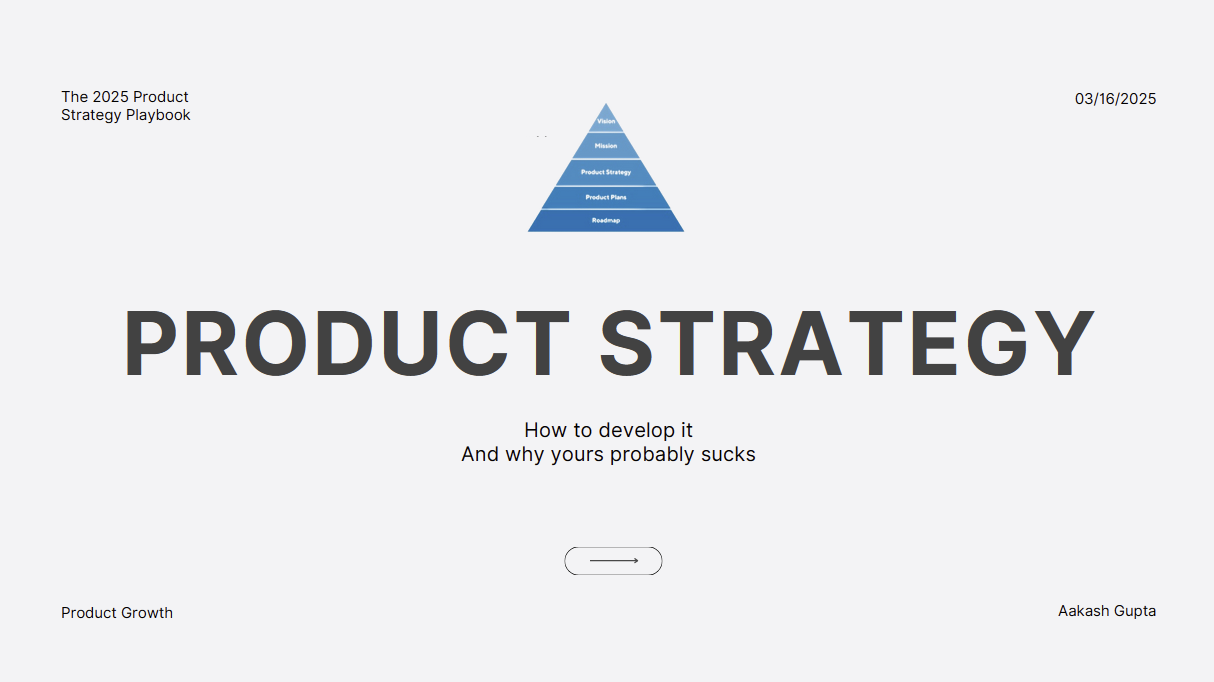 The 2025 Product Strategy Playbook

03/16/2025

Vision
Mission
Product Strategy
Product Plans
Roadmap

PRODUCT STRATEGY

How to develop it
And why yours probably sucks

Product Growth

Aakash Gupta